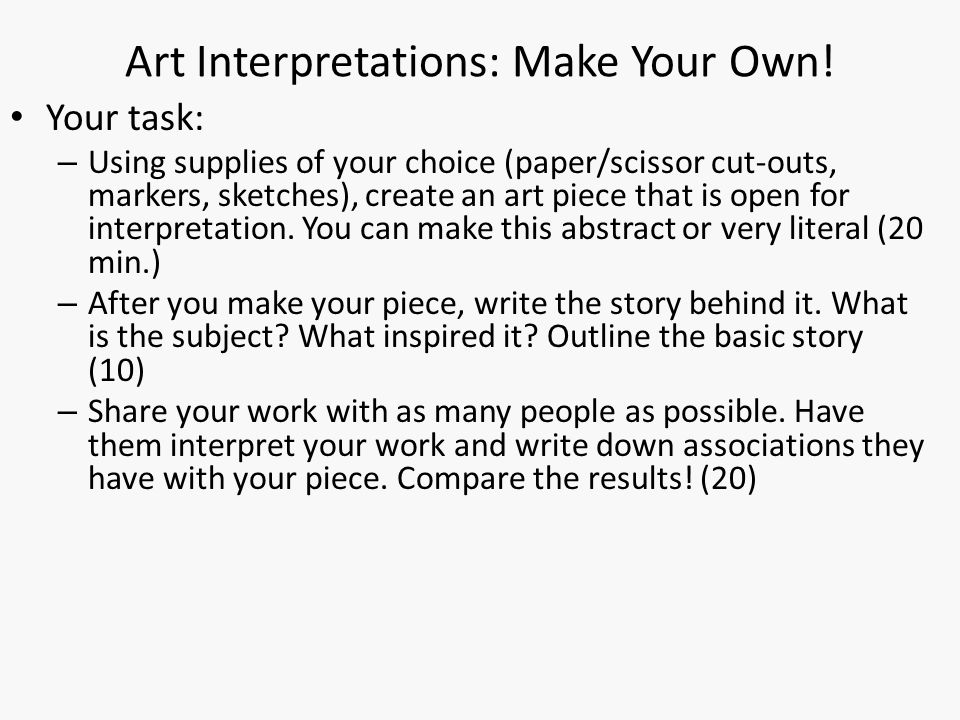 Art Interpretations: Make Your Own!

• Your task:
– Using supplies of your choice (paper/scissor cut-outs, markers, sketches), create an art piece that is open for interpretation. You can make this abstract or very literal (20 min.)
– After you make your piece, write the story behind it. What is the subject? What inspired it? Outline the basic story (10)
– Share your work with as many people as possible. Have them interpret your work and write down associations they have with your piece. Compare the results! (20)